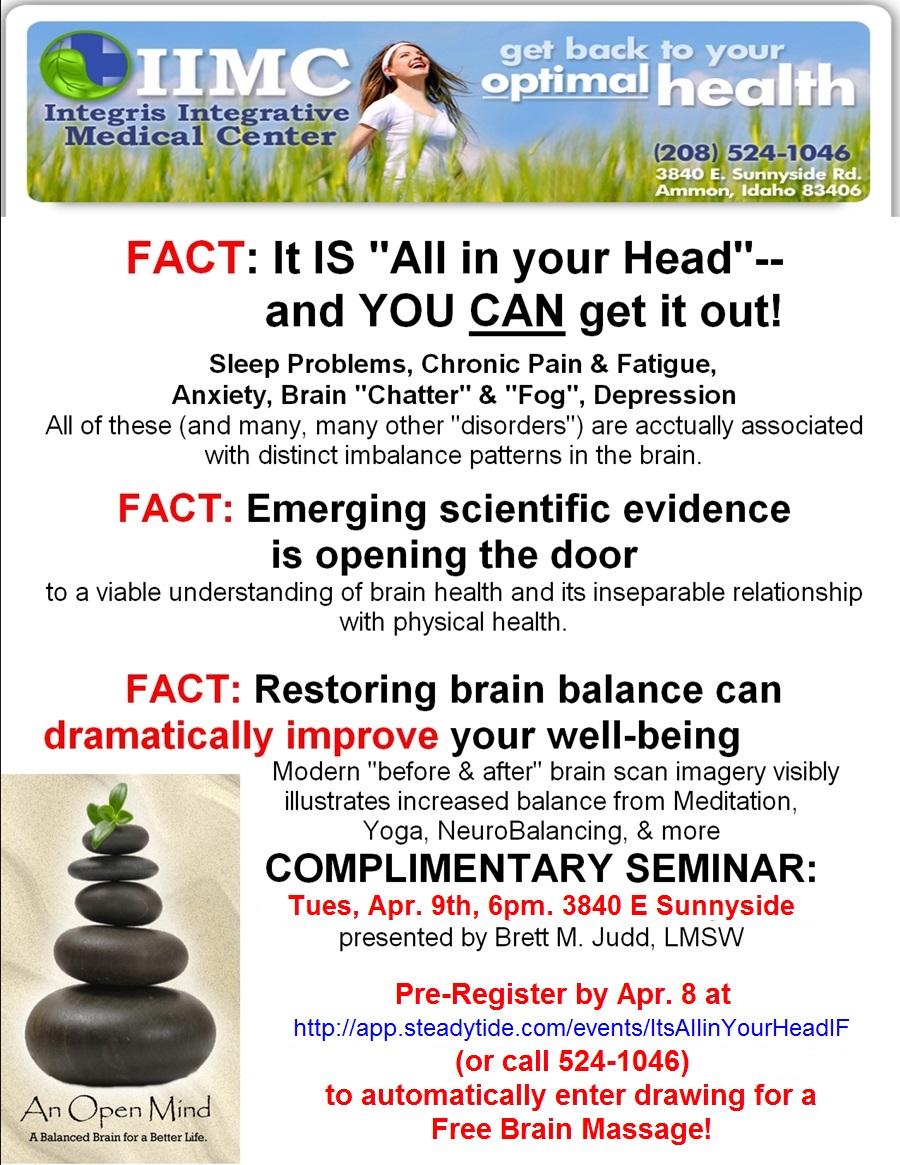 IIMC
Integris Integrative Medical Center

get back to your optimal health

(208) 524-1046
3840 E. Sunnyside Rd.
Ammon, Idaho 83406

FACT: It IS "All in your Head"-- and YOU CAN get it out!

Sleep Problems, Chronic Pain & Fatigue, Anxiety, Brain "Chatter" & "Fog", Depression
All of these (and many, many other "disorders") are acctually associated with distinct imbalance patterns in the brain.

FACT: Emerging scientific evidence is opening the door
to a viable understanding of brain health and its inseparable relationship with physical health.

FACT: Restoring brain balance can dramatically improve your well-being
Modern "before & after" brain scan imagery visibly illustrates increased balance from Meditation, Yoga, NeuroBalancing, & more

COMPLIMENTARY SEMINAR:
Tues, Apr. 9th, 6pm. 3840 E Sunnyside
presented by Brett M. Judd, LMSW

Pre-Register by Apr. 8 at
http://app.steadytide.com/events/ItsAllinYourHeadIF
(or call 524-1046)
to automatically enter drawing for a Free Brain Massage!

An Open Mind
A Balanced Brain for a Better Life.